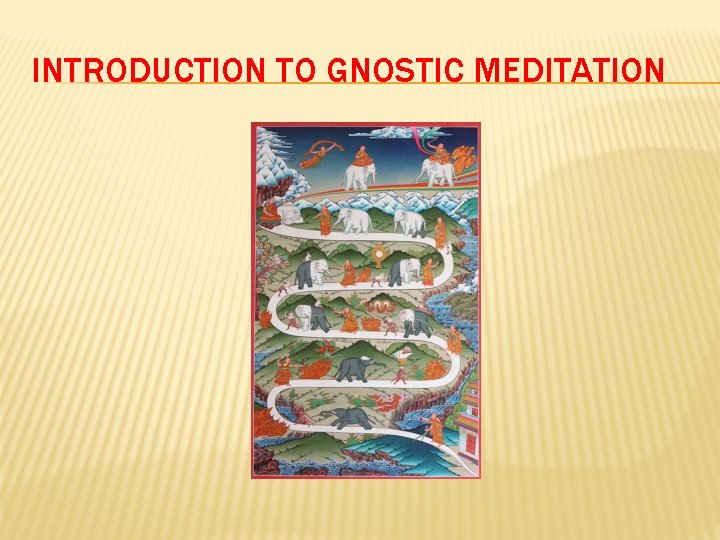 INTRODUCTION TO GNOSTIC MEDITATION